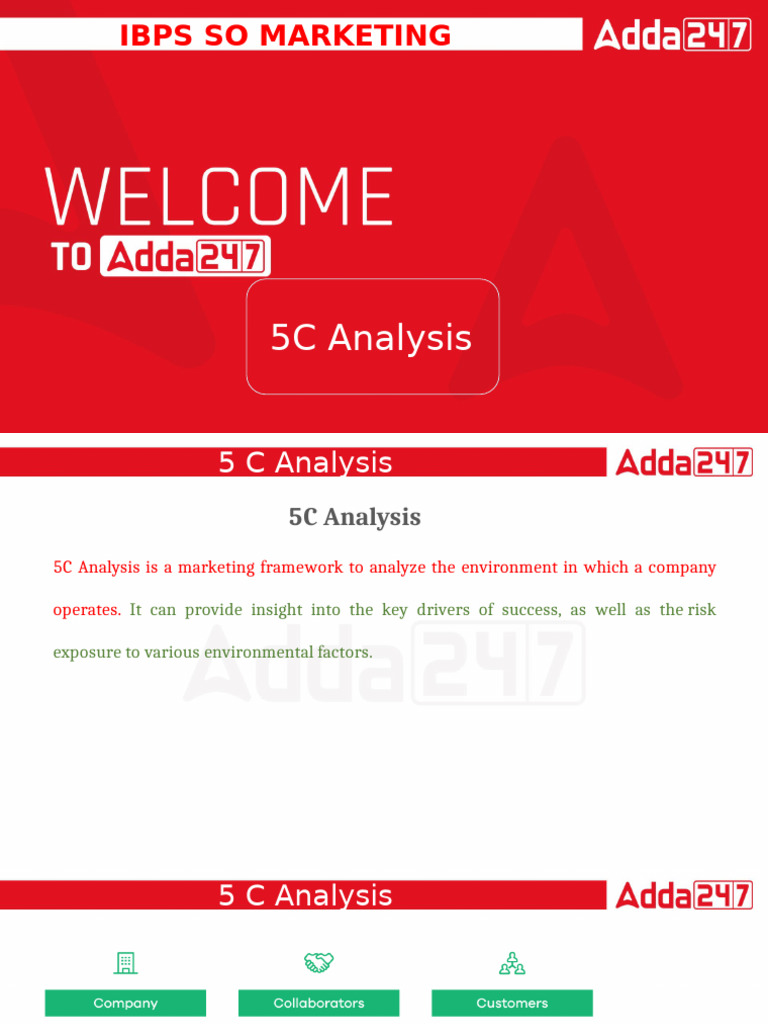 IBPS SO MARKETING

Adda247

WELCOME TO Adda247

5C Analysis

5 C Analysis

Adda247

5C Analysis

5C Analysis is a marketing framework to analyze the environment in which a company operates. It can provide insight into the key drivers of success, as well as the risk exposure to various environmental factors.

Adda247

5 C Analysis

Adda247

Company

Collaborators

Customers